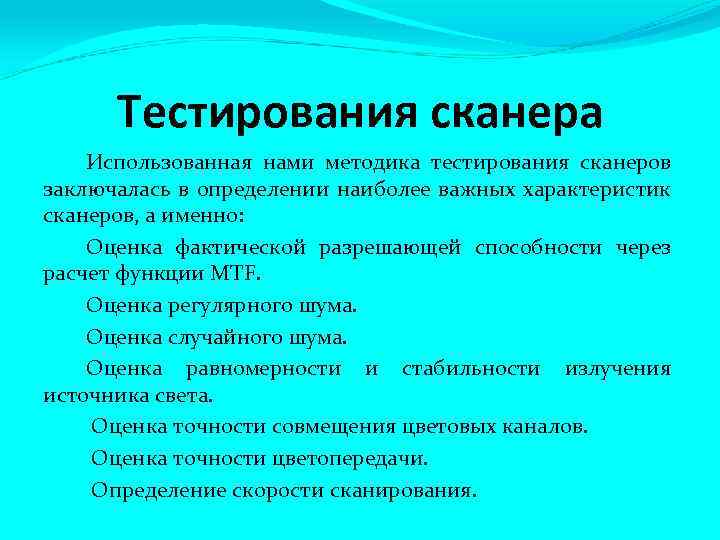 Тестирования сканера

Использованная нами методика тестирования сканеров заключалась в определении наиболее важных характеристик сканеров, а именно:

Оценка фактической разрешающей способности через расчет функции MTF.

Оценка регулярного шума.

Оценка случайного шума.

Оценка равномерности и стабильности излучения источника света.

Оценка точности совмещения цветовых каналов.

Оценка точности цветопередачи.

Определение скорости сканирования.